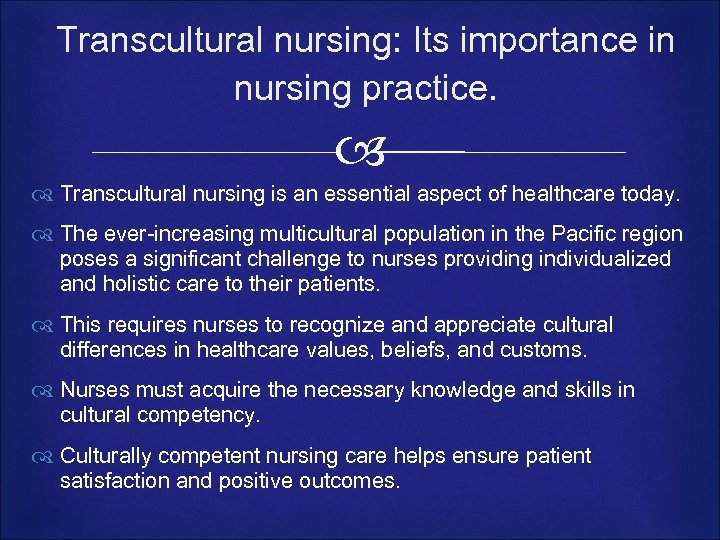 Transcultural nursing: Its importance in nursing practice.

Transcultural nursing is an essential aspect of healthcare today.

The ever-increasing multicultural population in the Pacific region poses a significant challenge to nurses providing individualized and holistic care to their patients.

This requires nurses to recognize and appreciate cultural differences in healthcare values, beliefs, and customs.

Nurses must acquire the necessary knowledge and skills in cultural competency.

Culturally competent nursing care helps ensure patient satisfaction and positive outcomes.